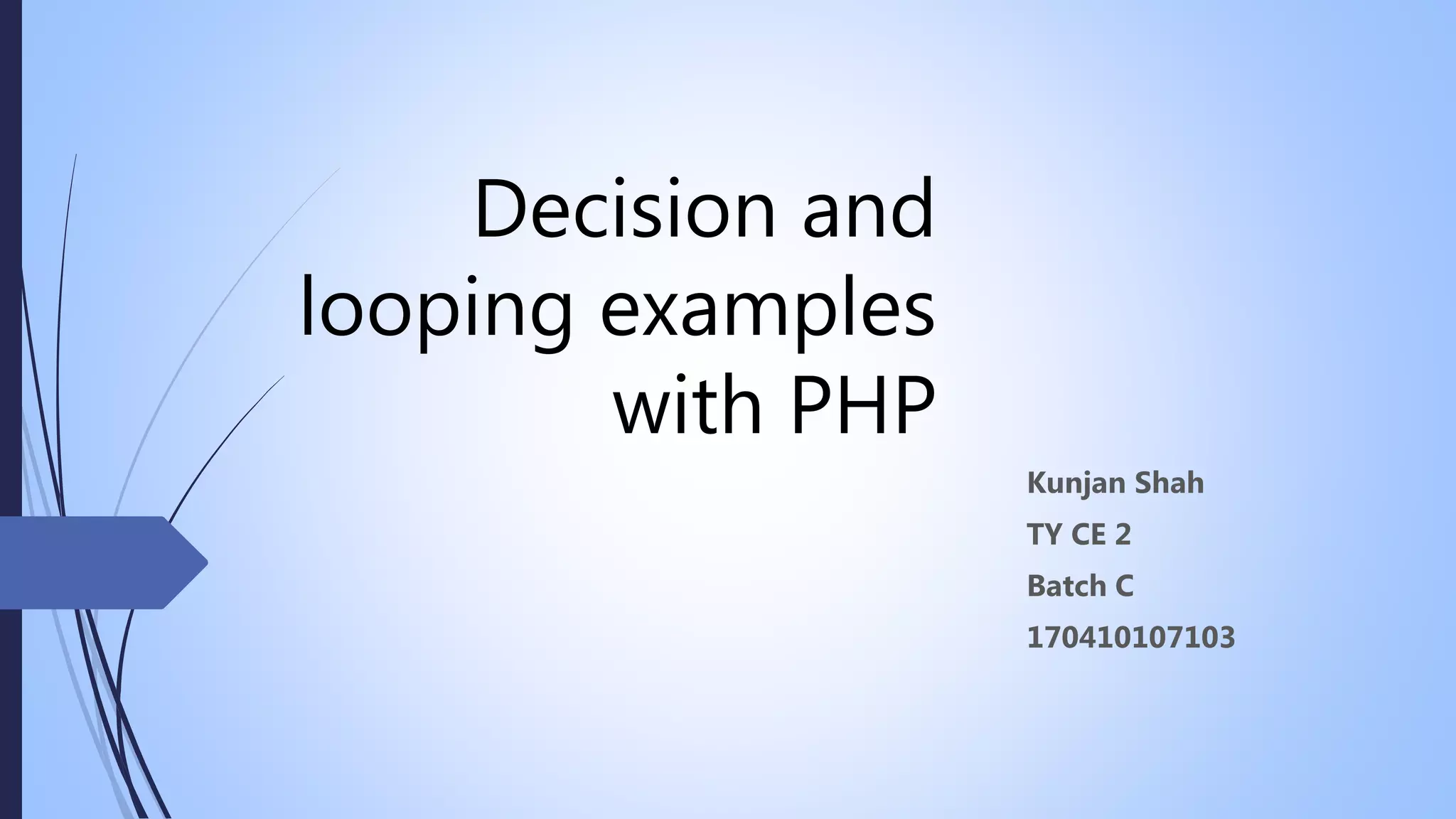 Decision and looping examples with PHP

Kunjan Shah

TY CE 2

Batch C

170410107103